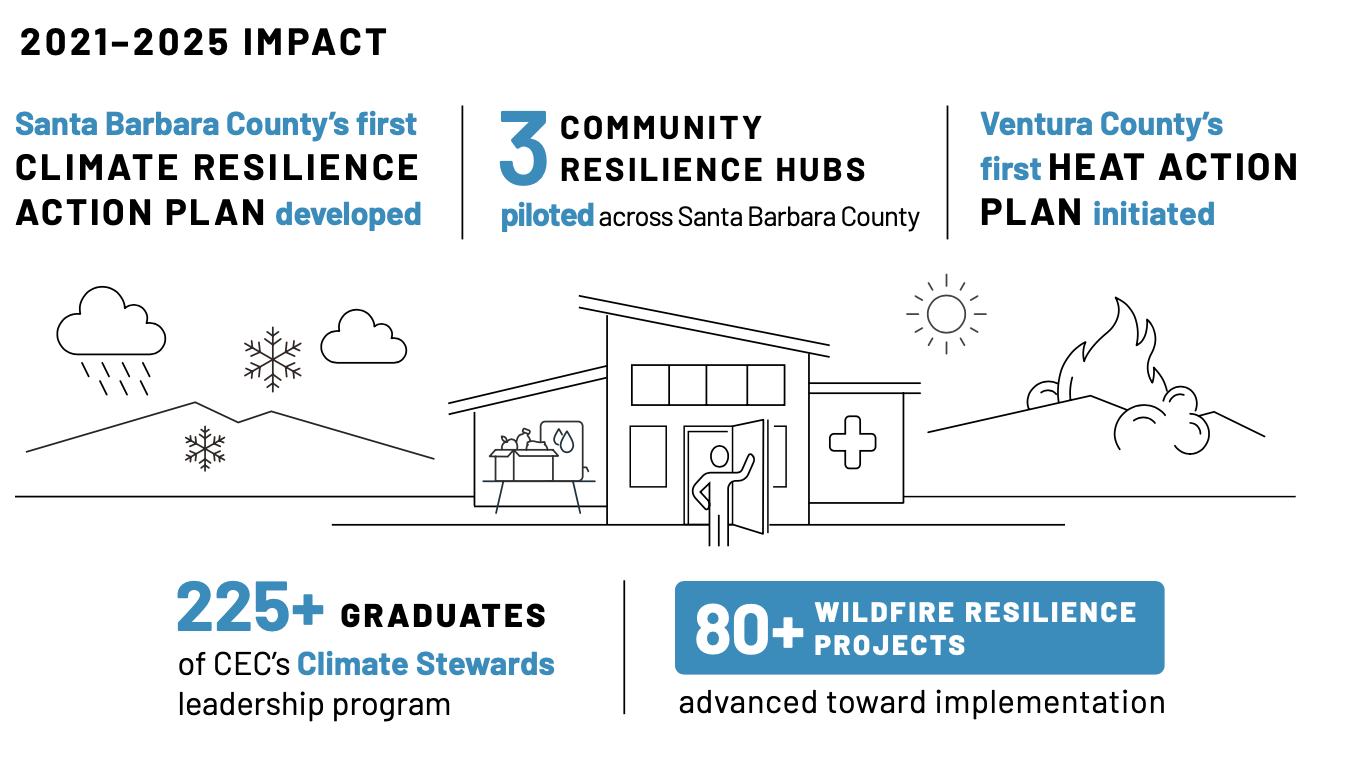 2021–2025 IMPACT

Santa Barbara County's first CLIMATE RESILIENCE ACTION PLAN developed

3 COMMUNITY RESILIENCE HUBS piloted across Santa Barbara County

Ventura County's first HEAT ACTION PLAN initiated

225+ GRADUATES of CEC's Climate Stewards leadership program

80+ WILDFIRE RESILIENCE PROJECTS advanced toward implementation